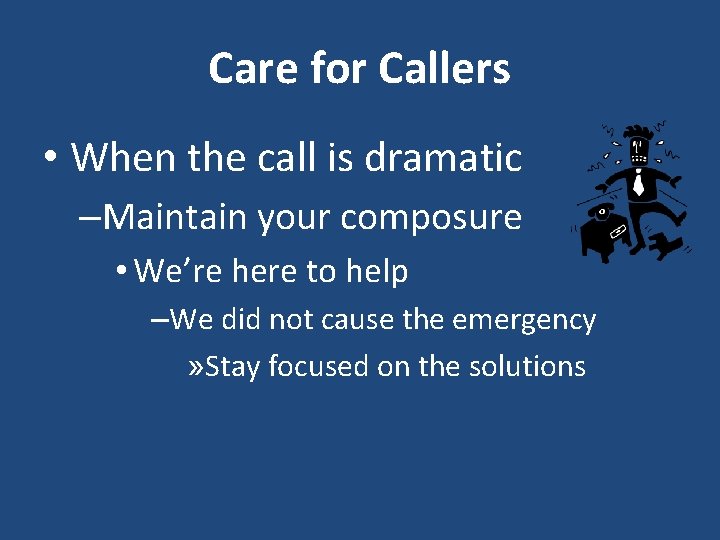 Care for Callers

• When the call is dramatic

–Maintain your composure

• We’re here to help

–We did not cause the emergency

»Stay focused on the solutions